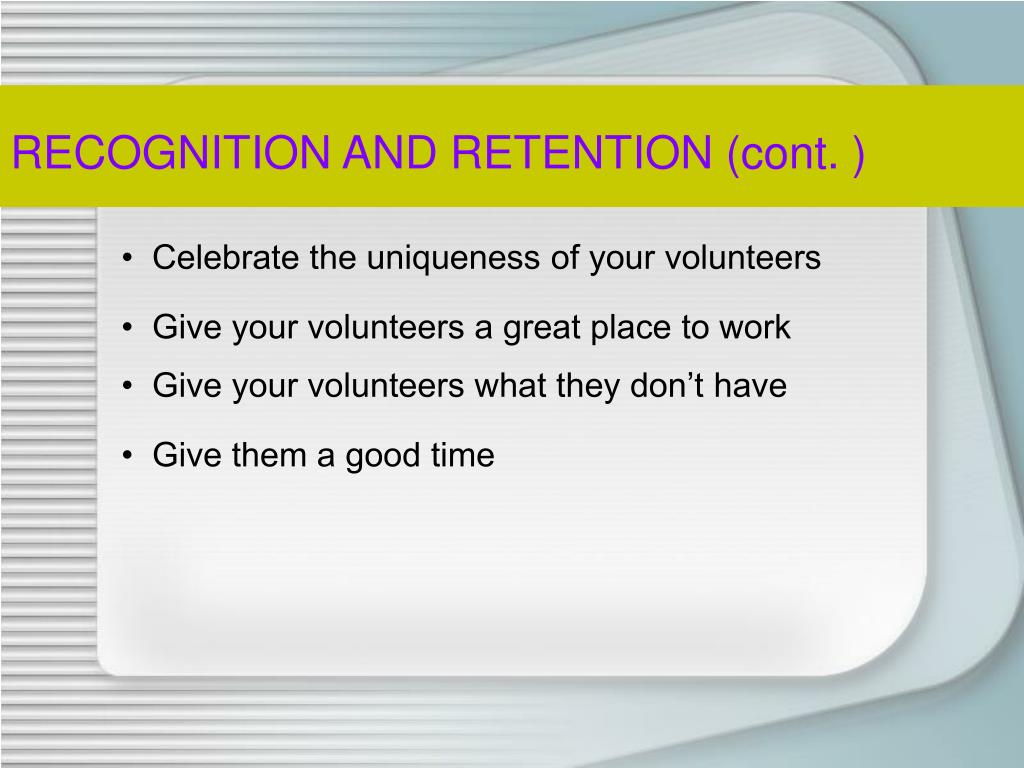 RECOGNITION AND RETENTION (cont. )

• Celebrate the uniqueness of your volunteers
• Give your volunteers a great place to work
• Give your volunteers what they don’t have
• Give them a good time